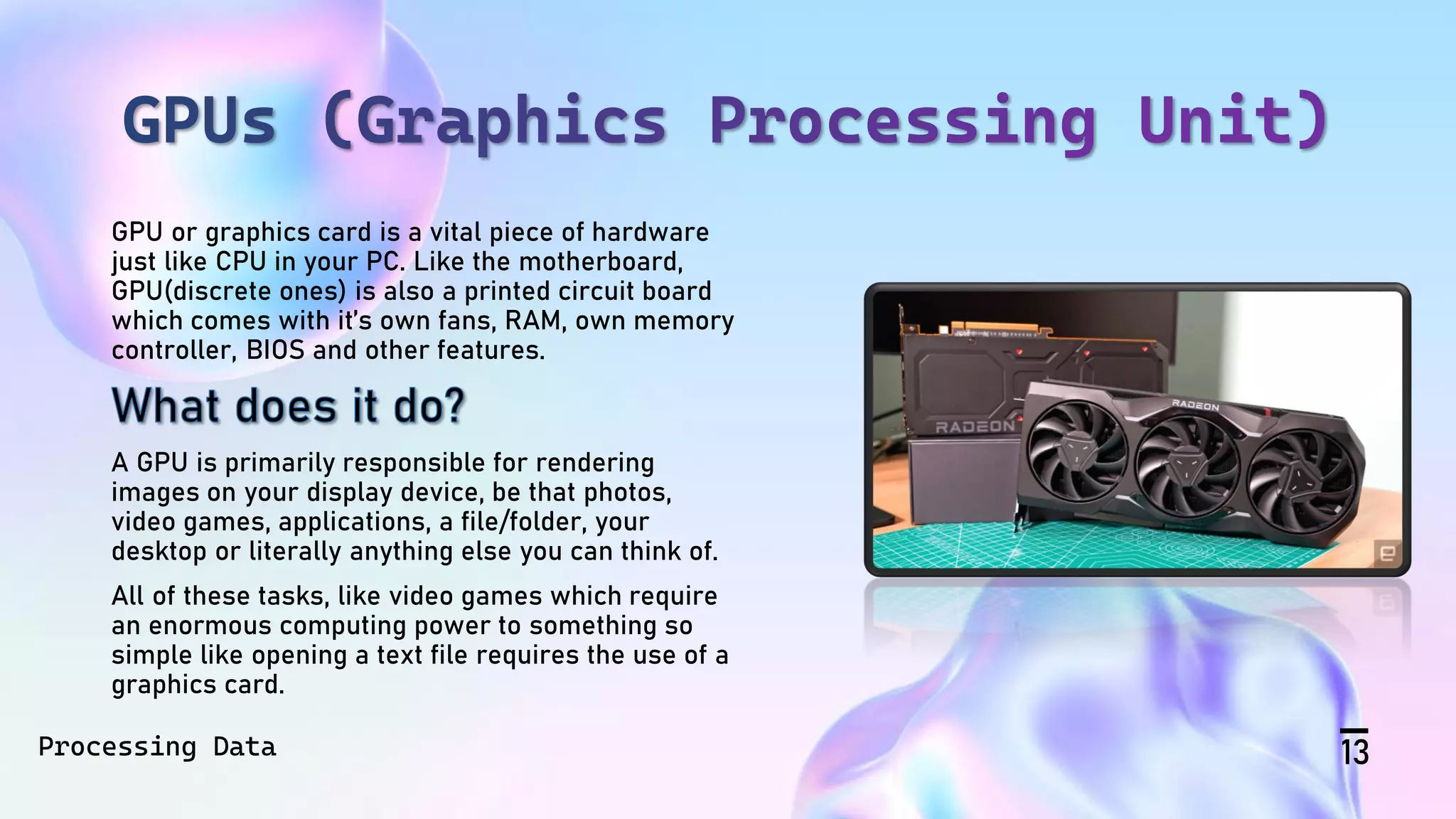 GPUs (Graphics Processing Unit)

GPU or graphics card is a vital piece of hardware just like CPU in your PC. Like the motherboard, GPU(discrete ones) is also a printed circuit board which comes with it's own fans, RAM, own memory controller, BIOS and other features.

What does it do?

A GPU is primarily responsible for rendering images on your display device, be that photos, video games, applications, a file/folder, your desktop or literally anything else you can think of.

All of these tasks, like video games which require an enormous computing power to something so simple like opening a text file requires the use of a graphics card.

RADEON

RADEON

Processing Data

13